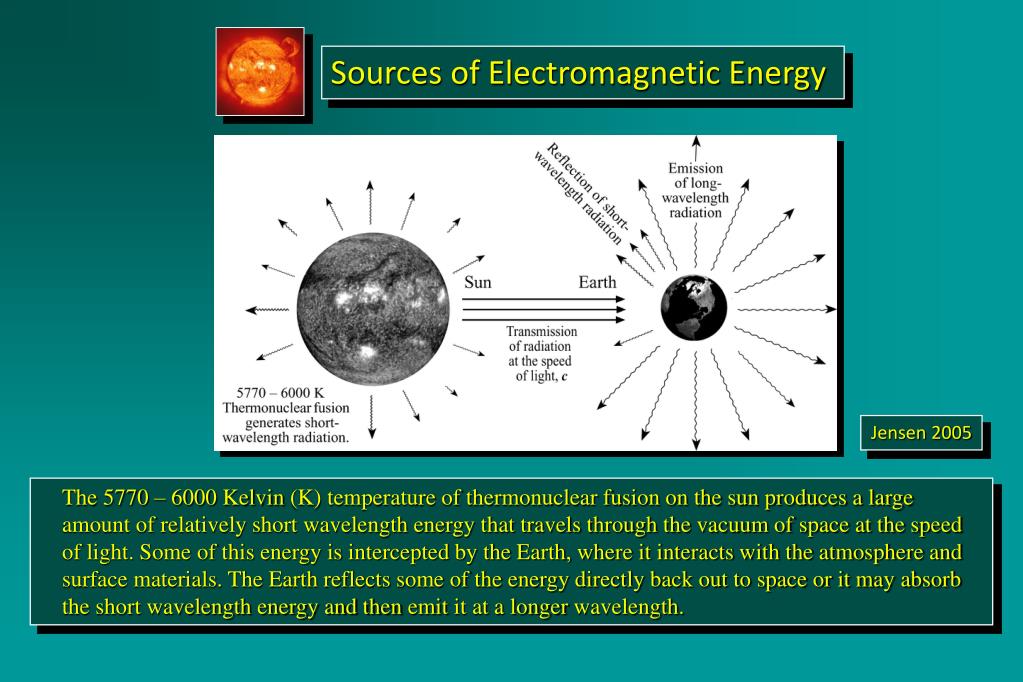 Sources of Electromagnetic Energy

Reflection of short-wavelength radiation

Emission of long-wavelength radiation

Sun

Earth

Transmission of radiation at the speed of light, $c$

5770 – 6000 K Thermonuclear fusion generates short-wavelength radiation.

Jensen 2005

The 5770 – 6000 Kelvin (K) temperature of thermonuclear fusion on the sun produces a large amount of relatively short wavelength energy that travels through the vacuum of space at the speed of light. Some of this energy is intercepted by the Earth, where it interacts with the atmosphere and surface materials. The Earth reflects some of the energy directly back out to space or it may absorb the short wavelength energy and then emit it at a longer wavelength.